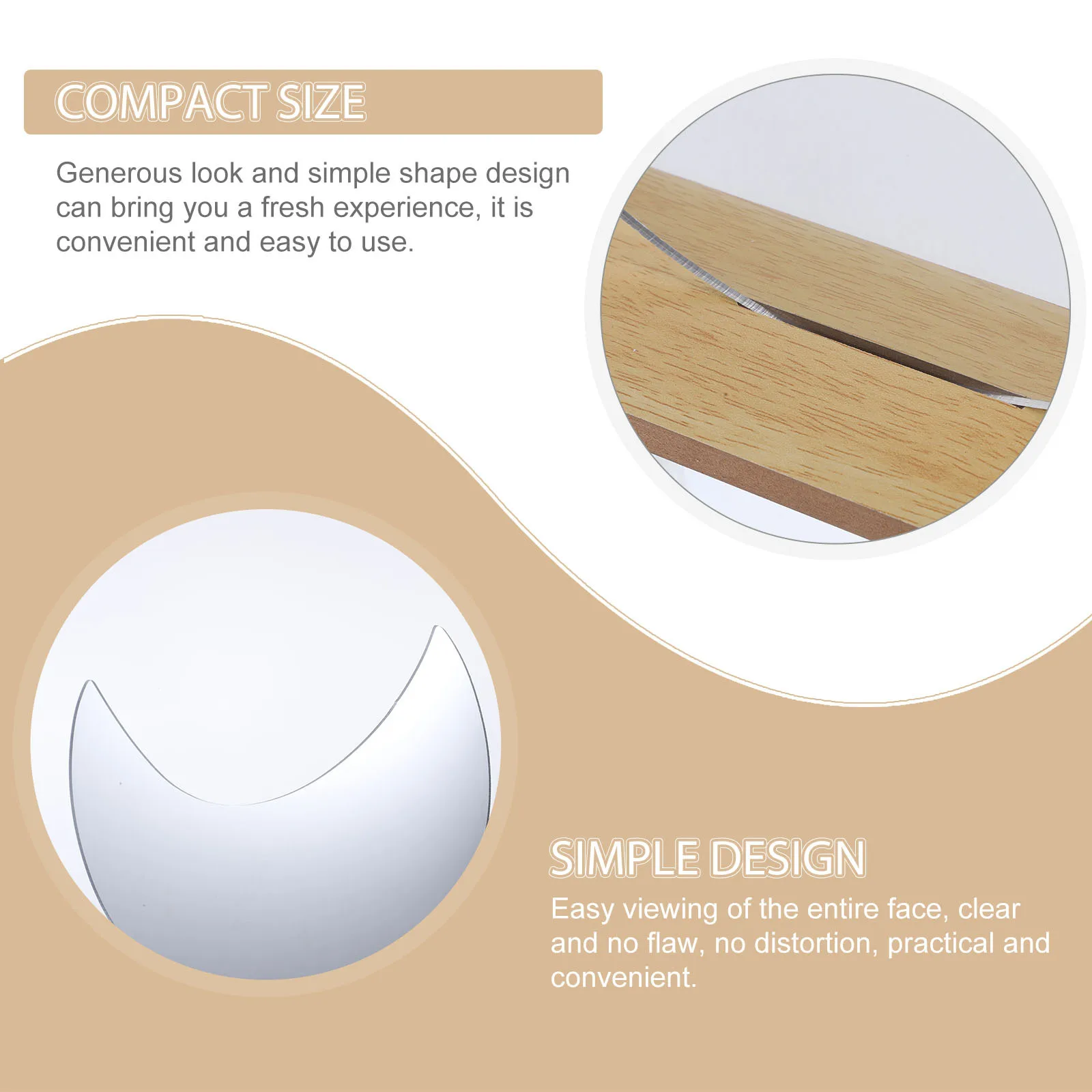 COMPACT SIZE

Generous look and simple shape design can bring you a fresh experience, it is convenient and easy to use.

SIMPLE DESIGN

Easy viewing of the entire face, clear and no flaw, no distortion, practical and convenient.